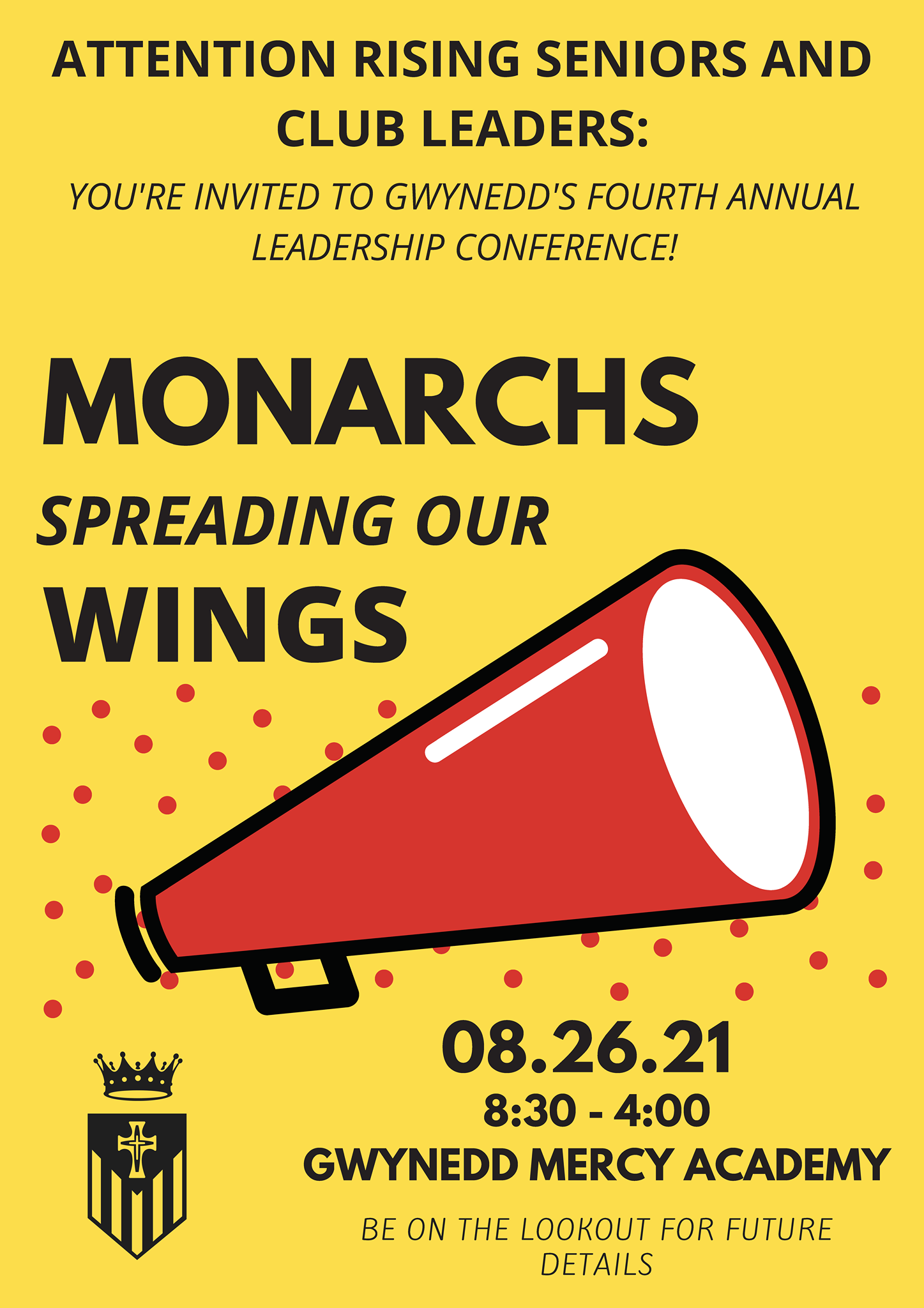 ATTENTION RISING SENIORS AND CLUB LEADERS:

YOU'RE INVITED TO GWYNEDD'S FOURTH ANNUAL LEADERSHIP CONFERENCE!

MONARCHS

SPREADING OUR

WINGS

08.26.21

8:30 - 4:00

GWYNEDD MERCY ACADEMY

BE ON THE LOOKOUT FOR FUTURE DETAILS